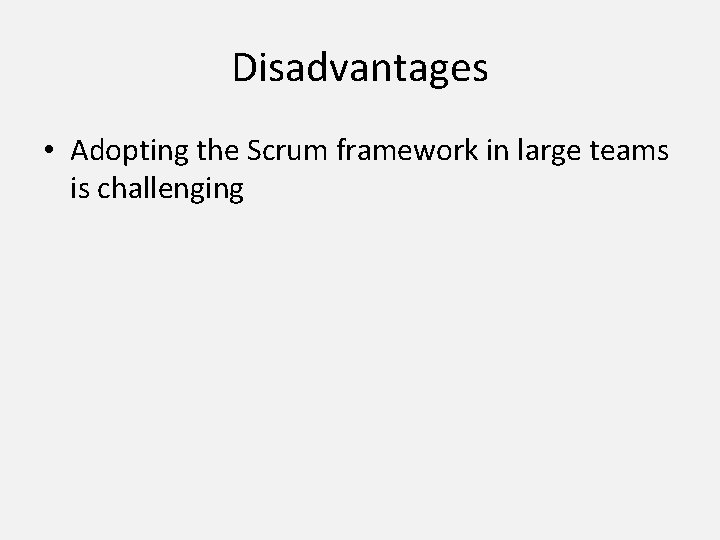 Disadvantages

• Adopting the Scrum framework in large teams is challenging